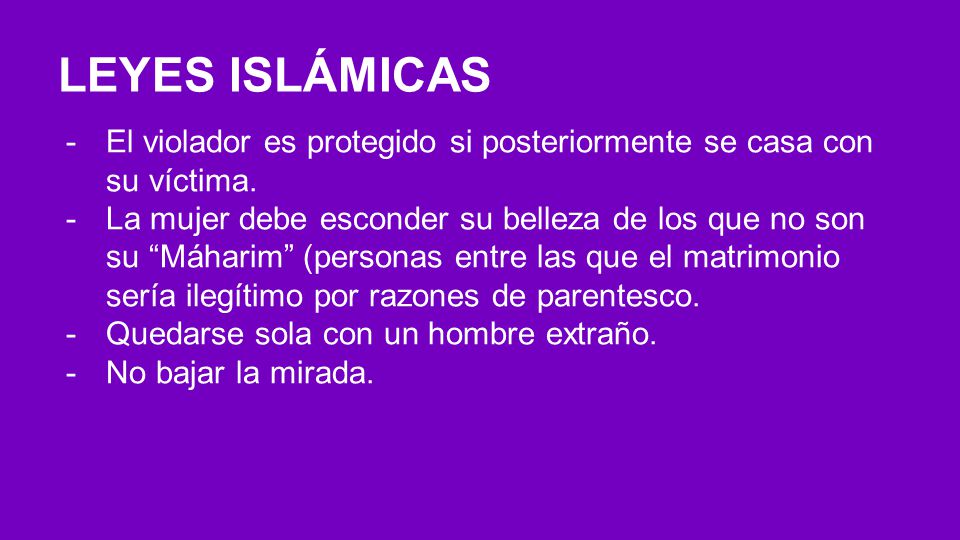 LEYES ISLÁMICAS

- El violador es protegido si posteriormente se casa con su víctima.
- La mujer debe esconder su belleza de los que no son su “Máharim” (personas entre las que el matrimonio sería ilegítimo por razones de parentesco.
- Quedarse sola con un hombre extraño.
- No bajar la mirada.